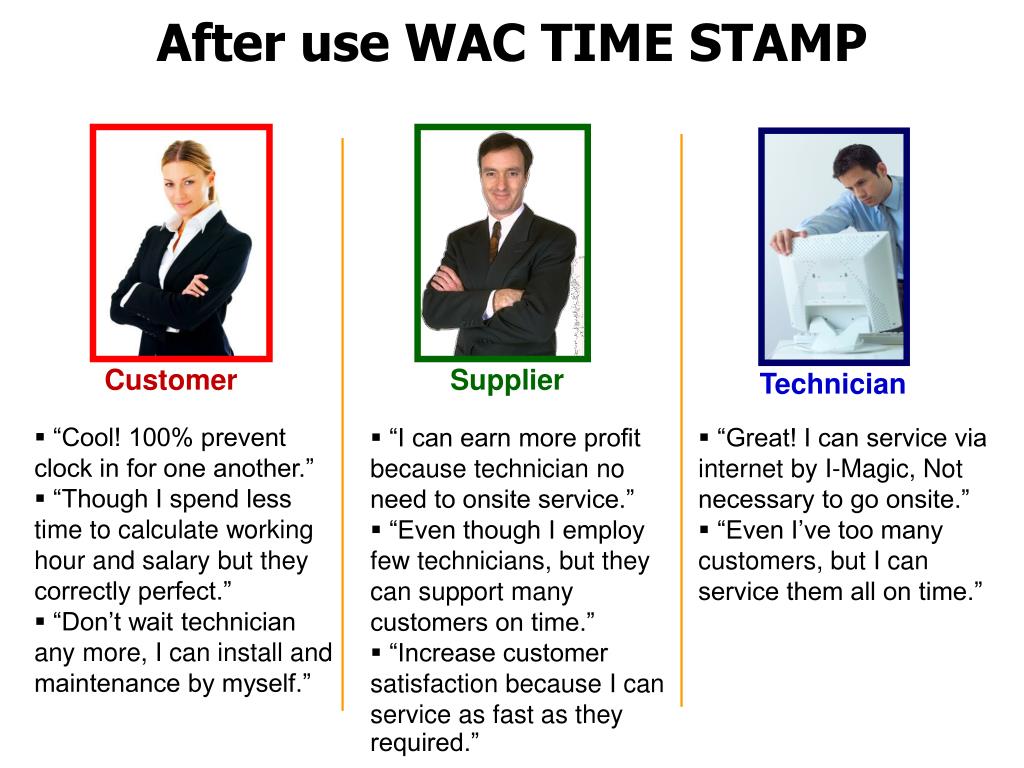 After use WAC TIME STAMP

Customer

▪ “Cool! 100% prevent clock in for one another.”
▪ “Though I spend less time to calculate working hour and salary but they correctly perfect.”
▪ “Don’t wait technician any more, I can install and maintenance by myself.”

Supplier

▪ “I can earn more profit because technician no need to onsite service.”
▪ “Even though I employ few technicians, but they can support many customers on time.”
▪ “Increase customer satisfaction because I can service as fast as they required.”

Technician

▪ “Great! I can service via internet by I-Magic, Not necessary to go onsite.”
▪ “Even I’ve too many customers, but I can service them all on time.”